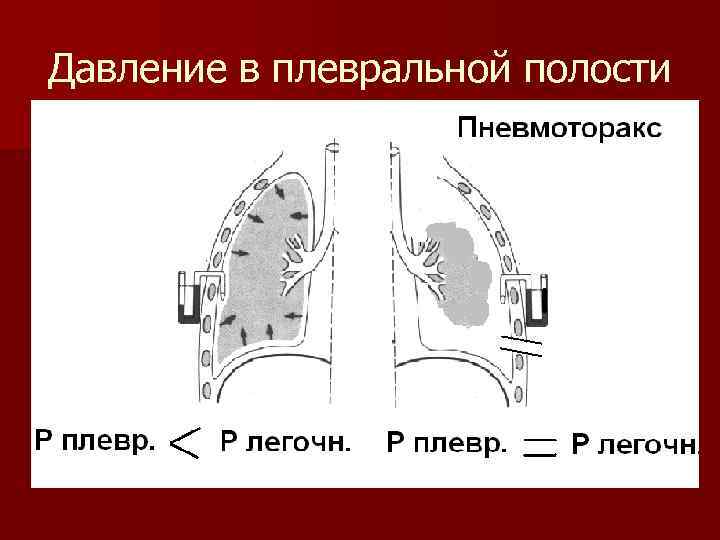 Давление в плевральной полости

Пневмоторакс

Р плевр. < Р легочн.   Р плевр. = Р легочн.